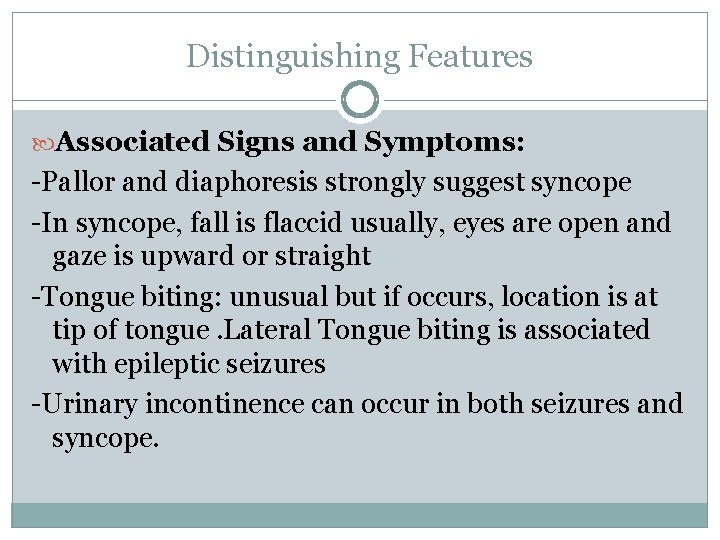 Distinguishing Features

Associated Signs and Symptoms:

-Pallor and diaphoresis strongly suggest syncope

-In syncope, fall is flaccid usually, eyes are open and gaze is upward or straight

-Tongue biting: unusual but if occurs, location is at tip of tongue .Lateral Tongue biting is associated with epileptic seizures

-Urinary incontinence can occur in both seizures and syncope.